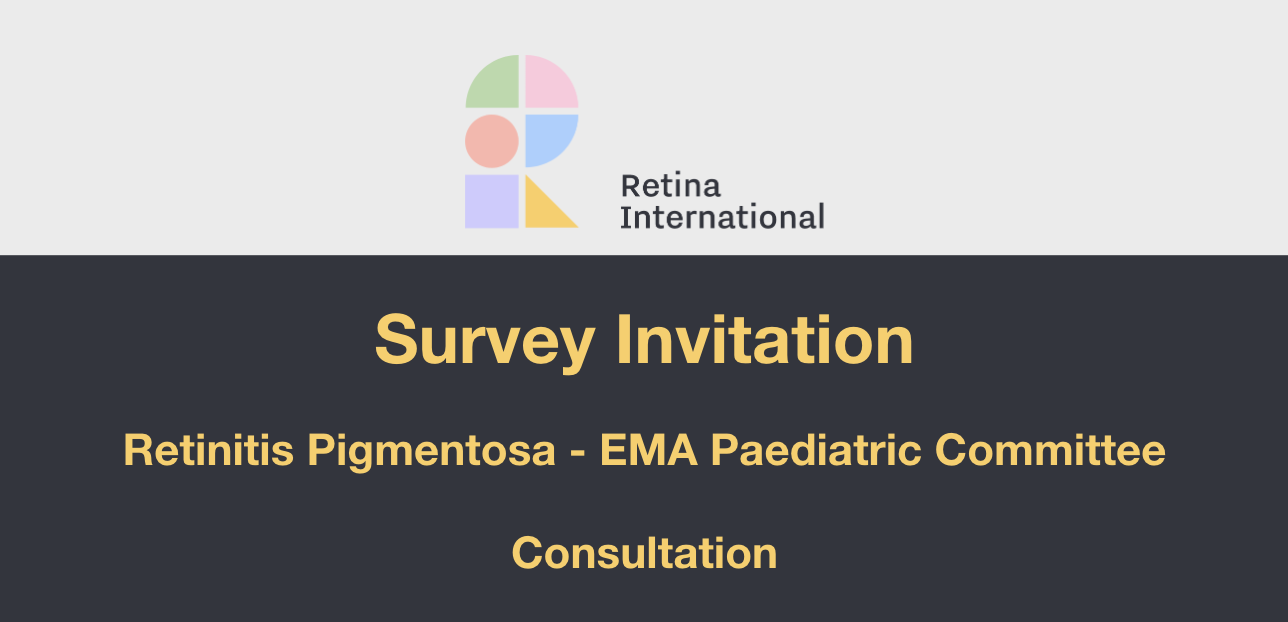 Retina International

Survey Invitation

Retinitis Pigmentosa - EMA Paediatric Committee

Consultation